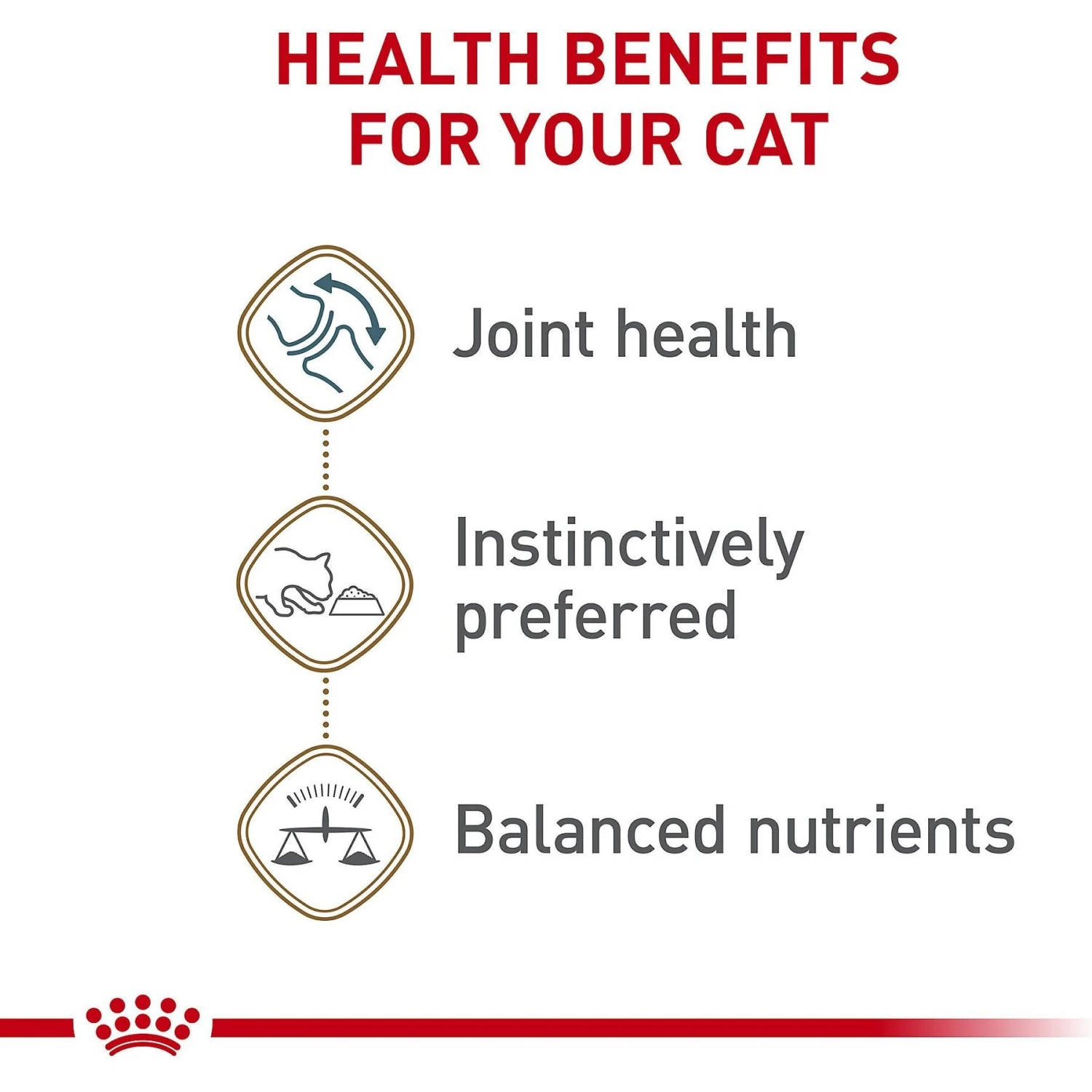 HEALTH BENEFITS FOR YOUR CAT

Joint health

Instinctively preferred

Balanced nutrients